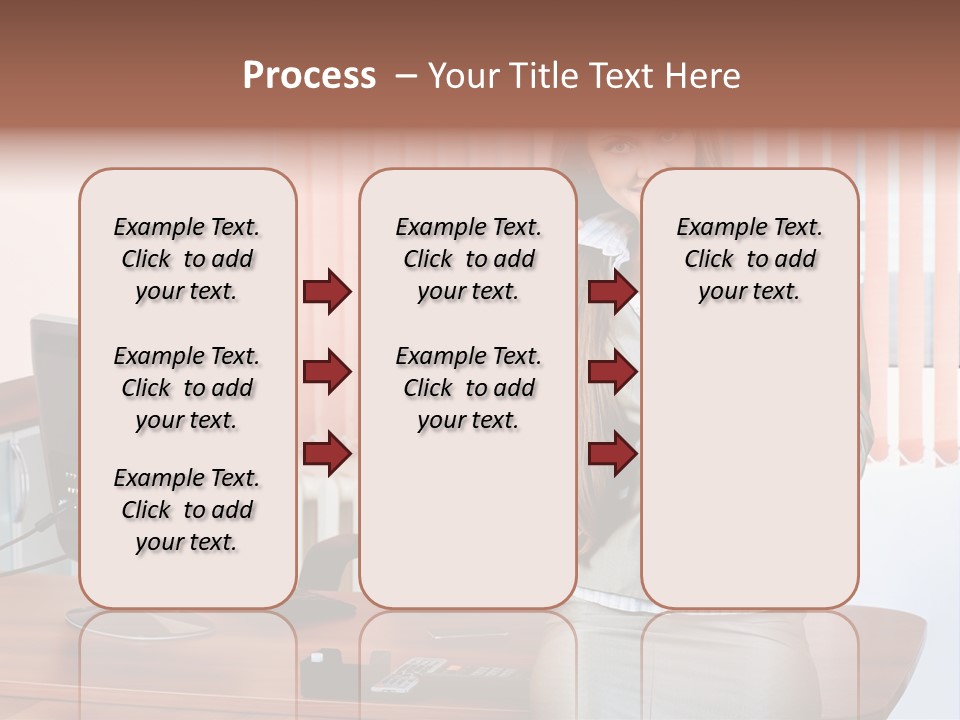 Process – Your Title Text Here

Example Text. Click to add your text.

Example Text. Click to add your text.

Example Text. Click to add your text.

Example Text. Click to add your text.

Example Text. Click to add your text.

Example Text. Click to add your text.